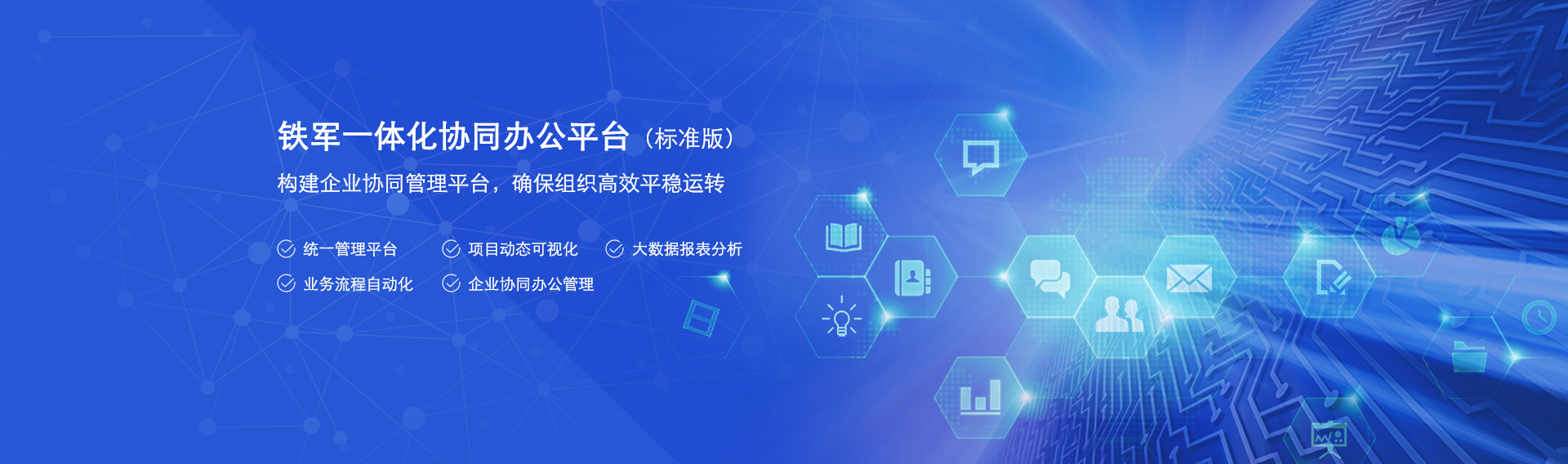 铁军一体化协同办公平台（标准版）

构建企业协同管理平台，确保组织高效平稳运转

统一管理平台
项目动态可视化
大数据报表分析
业务流程自动化
企业协同办公管理